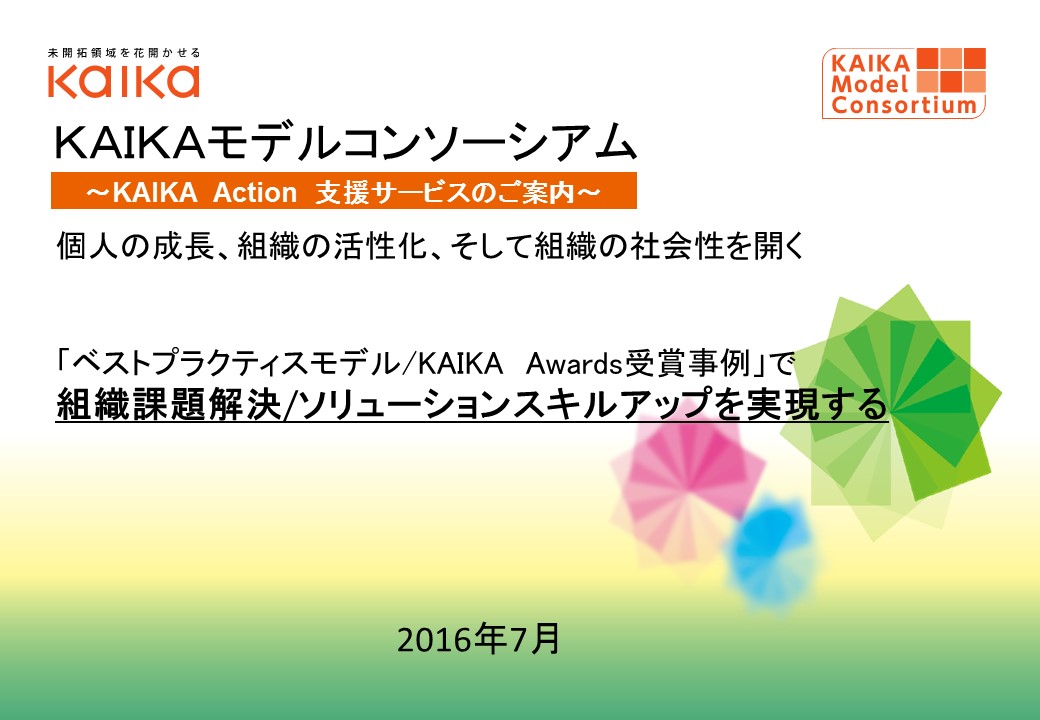 未開拓領域を花開かせる
KAIKA

KAIKA Model Consortium

KAIKAモデルコンソーシアム

～KAIKA Action 支援サービスのご案内～

個人の成長、組織の活性化、そして組織の社会性を開く

「ベストプラクティスモデル/KAIKA Awards受賞事例」で
組織課題解決/ソリューションスキルアップを実現する

2016年7月